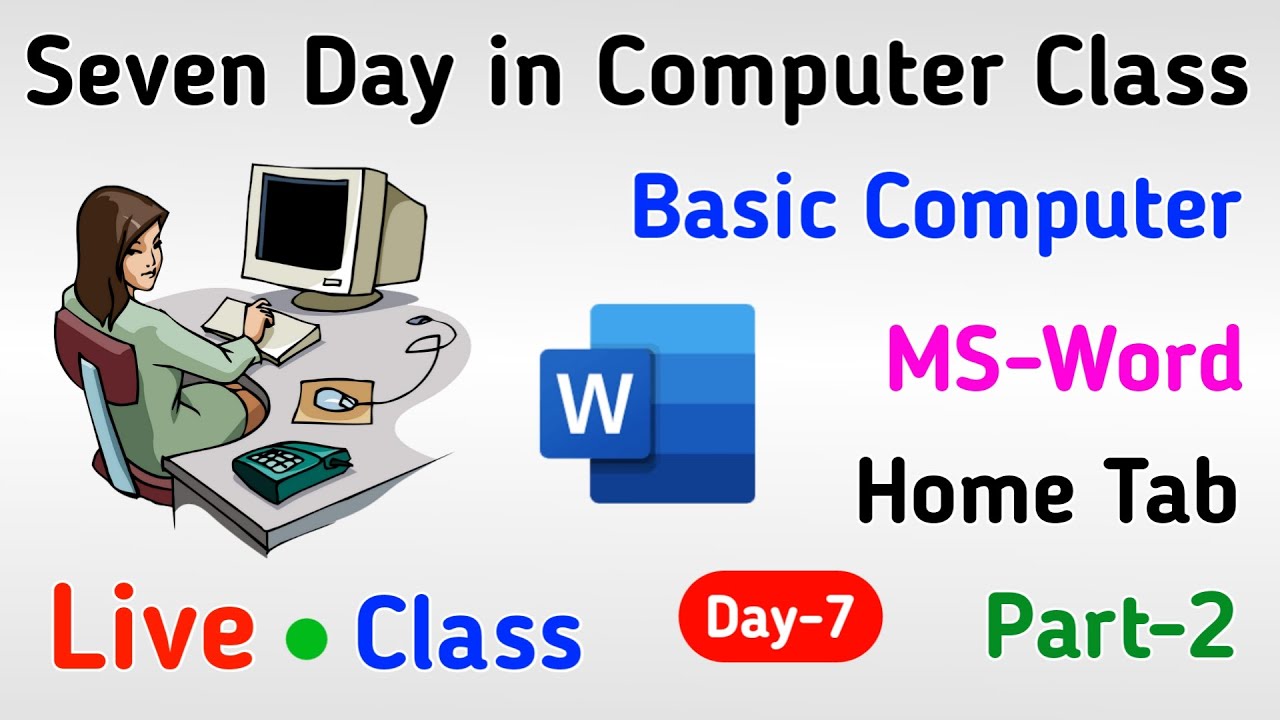 Seven Day in Computer Class

Basic Computer

W

MS-Word

Home Tab

Live • Class

Day-7

Part-2